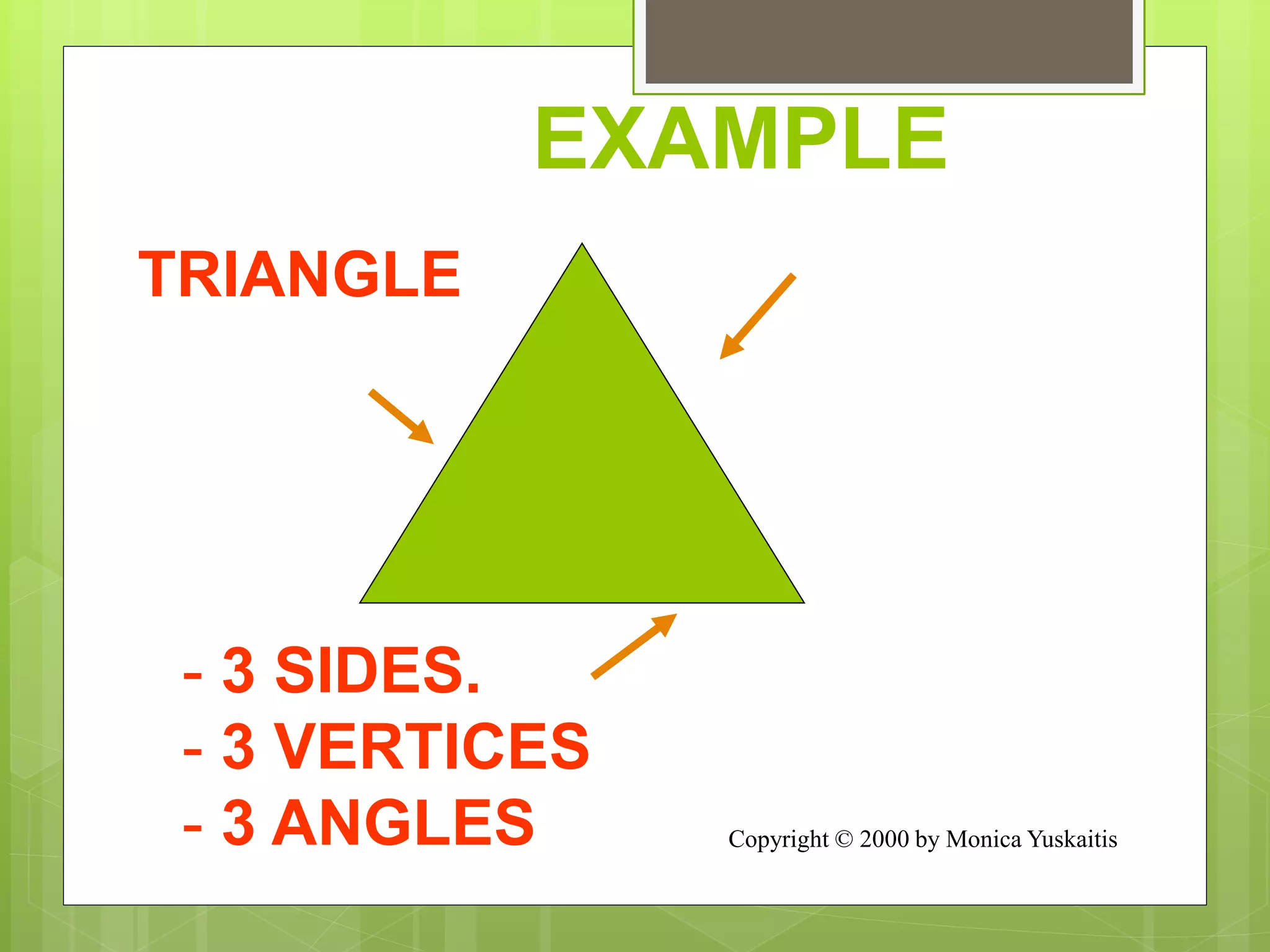 EXAMPLE

TRIANGLE

- 3 SIDES.
- 3 VERTICES
- 3 ANGLES

Copyright © 2000 by Monica Yuskaitis